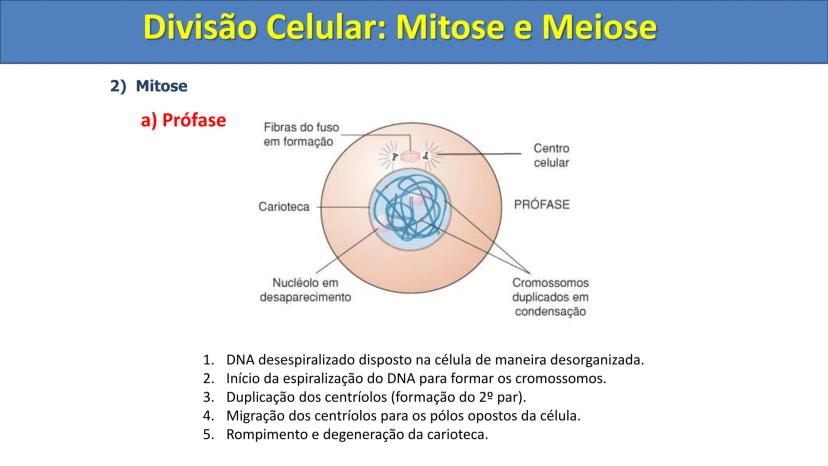 Divisão Celular: Mitose e Meiose

2) Mitose

a) Prófase

Fibras do fuso em formação

Centro celular

Carioteca

PRÓFASE

Nucléolo em desaparecimento

Cromossomos duplicados em condensação

1. DNA desespiralizado disposto na célula de maneira desorganizada.
2. Início da espiralização do DNA para formar os cromossomos.
3. Duplicação dos centríolos (formação do 2º par).
4. Migração dos centríolos para os pólos opostos da célula.
5. Rompimento e degeneração da carioteca.